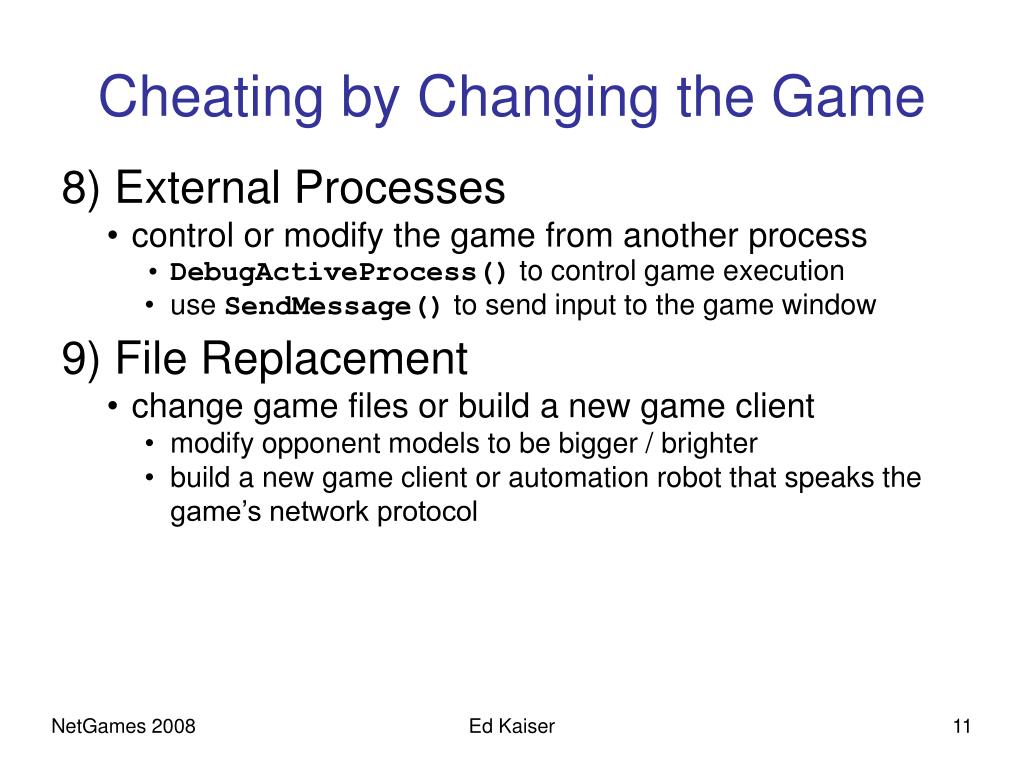 Cheating by Changing the Game

8) External Processes
• control or modify the game from another process
• DebugActiveProcess() to control game execution
• use SendMessage() to send input to the game window

9) File Replacement
• change game files or build a new game client
• modify opponent models to be bigger / brighter
• build a new game client or automation robot that speaks the game's network protocol

NetGames 2008
Ed Kaiser
11